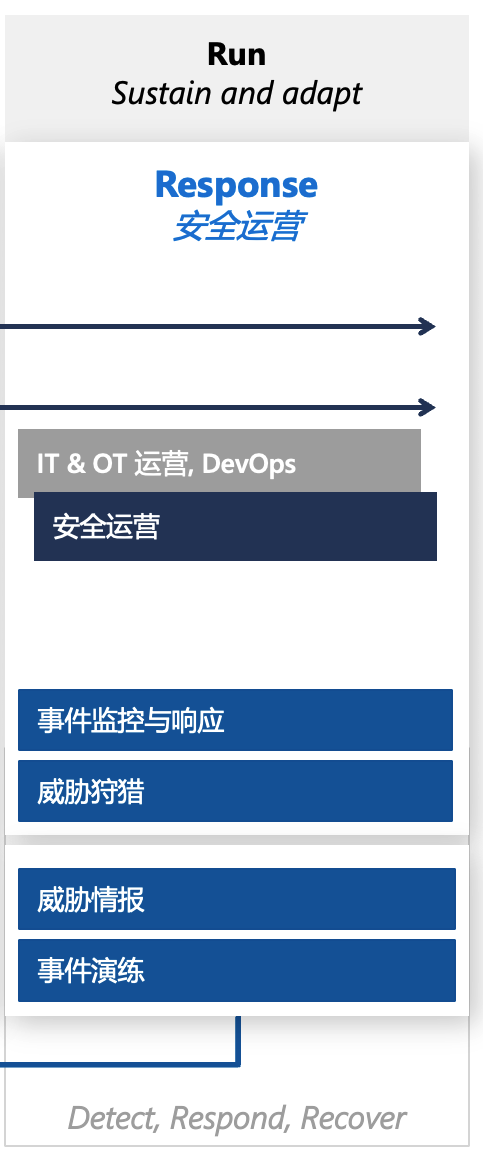 Run
Sustain and adapt

Response
安全运营

IT & OT 运营, DevOps

安全运营

事件监控与响应

威胁狩猎

威胁情报

事件演练

Detect, Respond, Recover